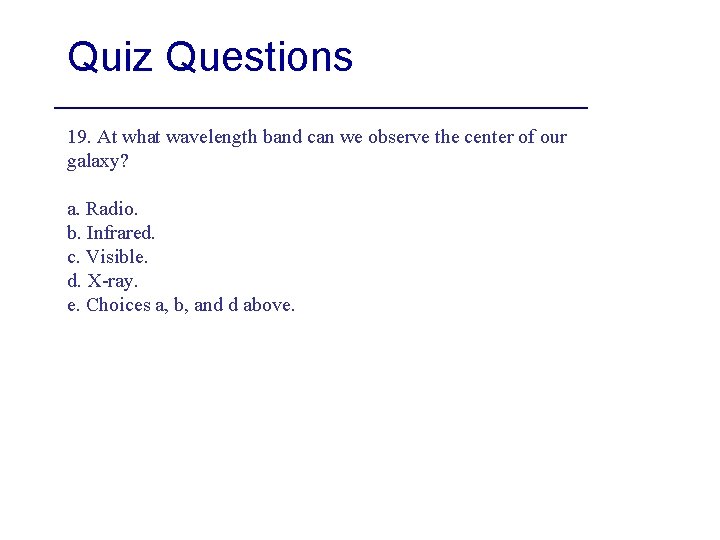 Quiz Questions

19. At what wavelength band can we observe the center of our galaxy?

a. Radio.
b. Infrared.
c. Visible.
d. X-ray.
e. Choices a, b, and d above.